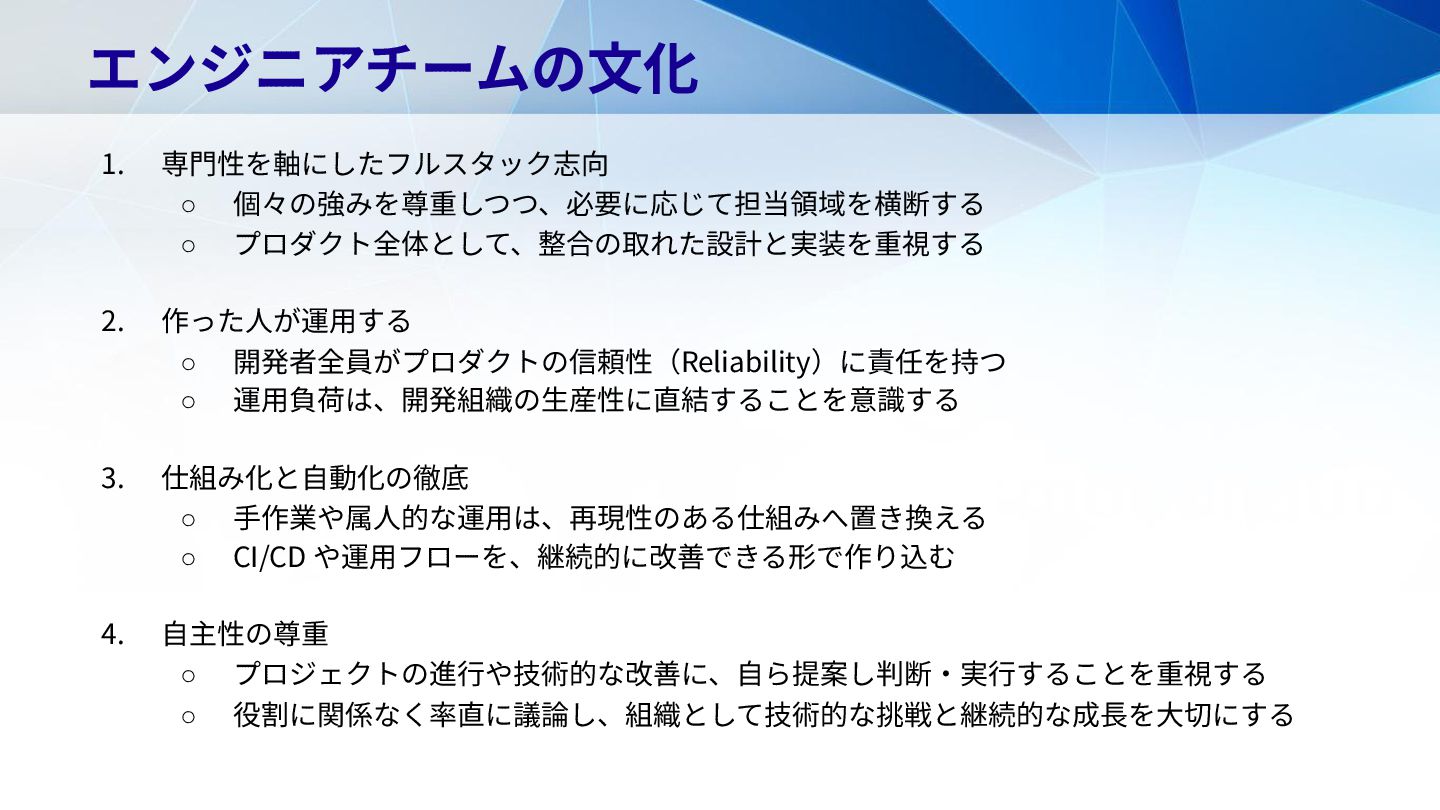 エンジニアチームの文化

1. 専門性を軸にしたフルスタック志向
○ 個々の強みを尊重しつつ、必要に応じて担当領域を横断する
○ プロダクト全体として、整合の取れた設計と実装を重視する

2. 作った人が運用する
○ 開発者全員がプロダクトの信頼性（Reliability）に責任を持つ
○ 運用負荷は、開発組織の生産性に直結することを意識する

3. 仕組み化と自動化の徹底
○ 手作業や属人的な運用は、再現性のある仕組みへ置き換える
○ CI/CD や運用フローを、継続的に改善できる形で作り込む

4. 自主性の尊重
○ プロジェクトの進行や技術的な改善に、自ら提案し判断・実行することを重視する
○ 役割に関係なく率直に議論し、組織として技術的な挑戦と継続的な成長を大切にする